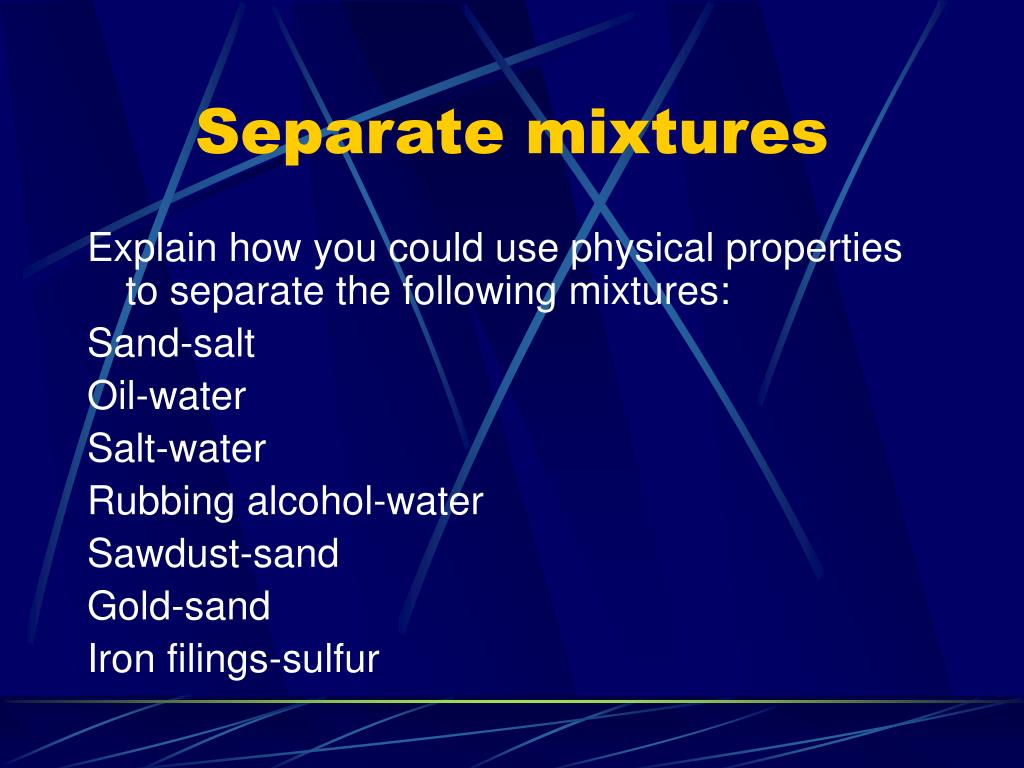 Separate mixtures

Explain how you could use physical properties to separate the following mixtures:

Sand-salt

Oil-water

Salt-water

Rubbing alcohol-water

Sawdust-sand

Gold-sand

Iron filings-sulfur